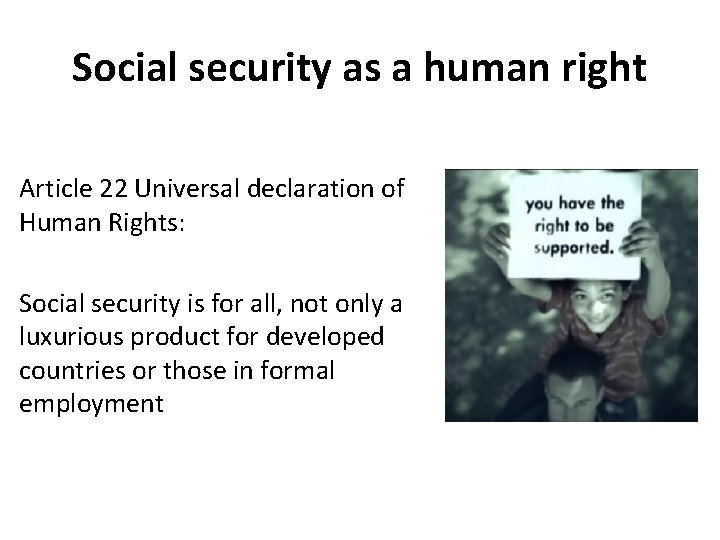 Social security as a human right

Article 22 Universal declaration of Human Rights:

Social security is for all, not only a luxurious product for developed countries or those in formal employment

you have the right to be supported.